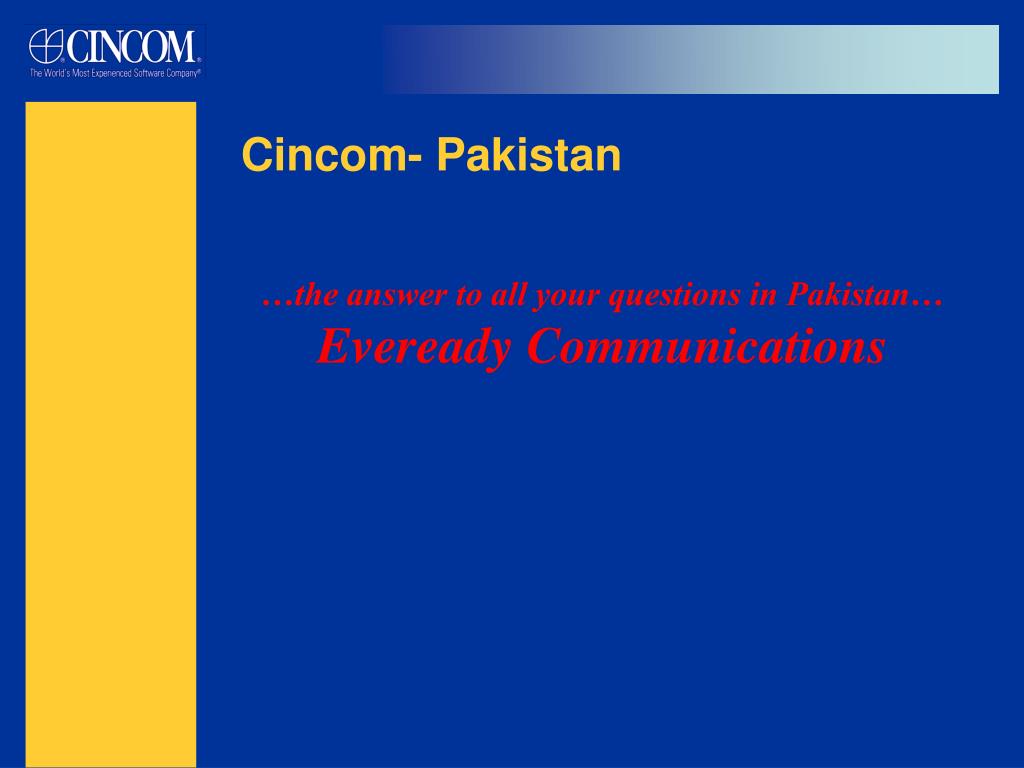 CINCOM®
The World's Most Experienced Software Company®

Cincom- Pakistan

…the answer to all your questions in Pakistan…
Eveready Communications